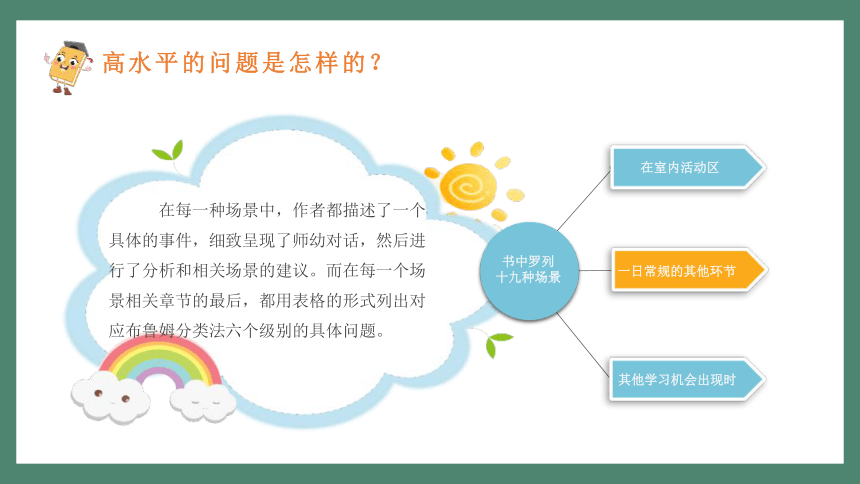 高水平的问题是怎样的？

在每一种场景中，作者都描述了一个具体的事件，细致呈现了师幼对话，然后进行了分析和相关场景的建议。而在每一个场景相关章节的最后，都用表格的形式列出对应布鲁姆分类法六个级别的具体问题。

书中罗列十九种场景

在室内活动区

一日常规的其他环节

其他学习机会出现时